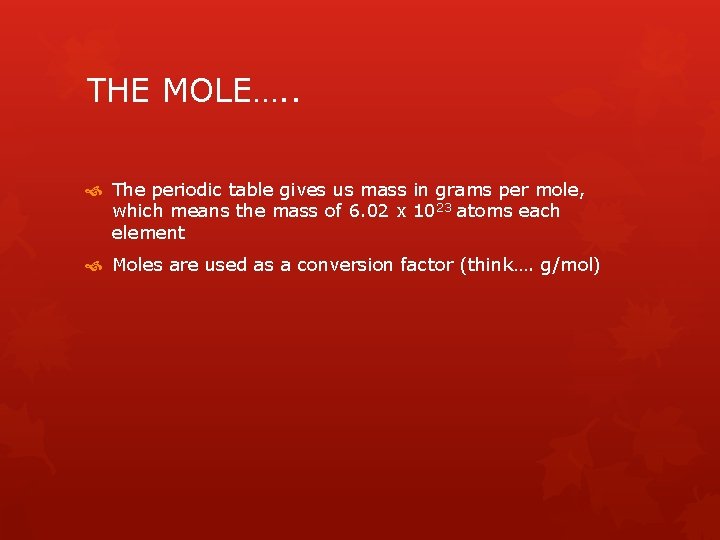 THE MOLE…..

The periodic table gives us mass in grams per mole, which means the mass of 6.02 x $10^{23}$ atoms each element

Moles are used as a conversion factor (think…. g/mol)